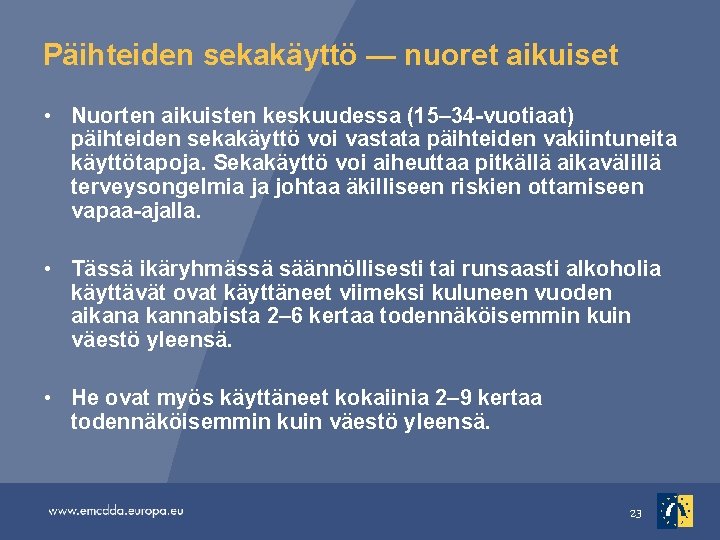 Päihteiden sekakäyttö — nuoret aikuiset

• Nuorten aikuisten keskuudessa (15–34-vuotiaat) päihteiden sekakäyttö voi vastata päihteiden vakiintuneita käyttötapoja. Sekakäyttö voi aiheuttaa pitkällä aikavälillä terveysongelmia ja johtaa äkilliseen riskien ottamiseen vapaa-ajalla.

• Tässä ikäryhmässä säännöllisesti tai runsaasti alkoholia käyttävät ovat käyttäneet viimeksi kuluneen vuoden aikana kannabista 2–6 kertaa todennäköisemmin kuin väestö yleensä.

• He ovat myös käyttäneet kokaiinia 2–9 kertaa todennäköisemmin kuin väestö yleensä.

www.emcdda.europa.eu

23